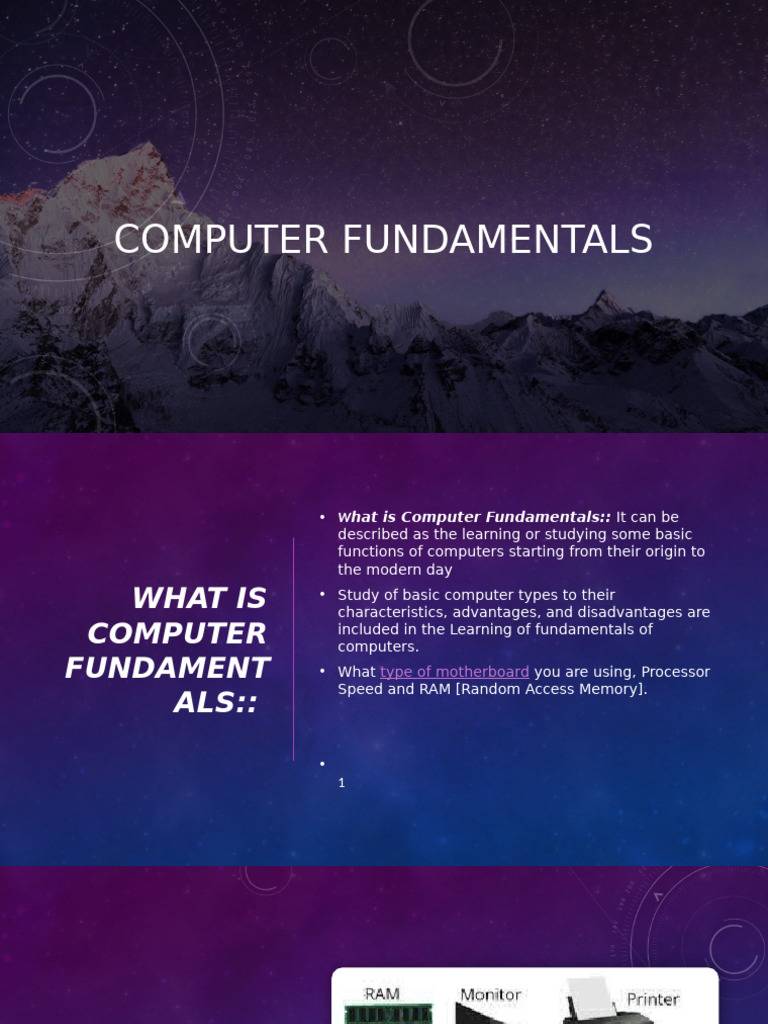 COMPUTER FUNDAMENTALS

WHAT IS COMPUTER FUNDAMENTALS::

• What is Computer Fundamentals:: It can be described as the learning or studying some basic functions of computers starting from their origin to the modern day

• Study of basic computer types to their characteristics, advantages, and disadvantages are included in the Learning of fundamentals of computers.

• What type of motherboard you are using, Processor Speed and RAM [Random Access Memory].

•

1

RAM
Monitor
Printer